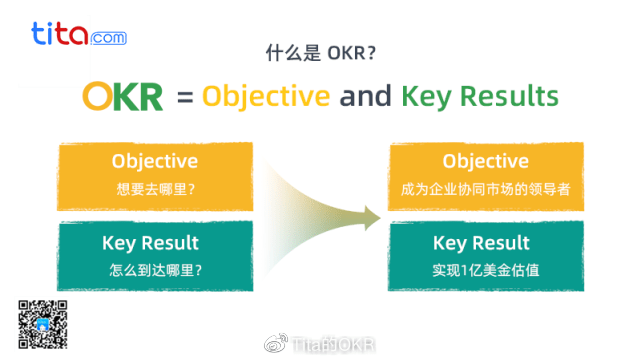 tita.com

什么是 OKR？

OKR = Objective and Key Results

Objective
想要去哪里？

Key Result
怎么到达哪里？

Objective
成为企业协同市场的领导者

Key Result
实现1亿美金估值

Tita的OKR